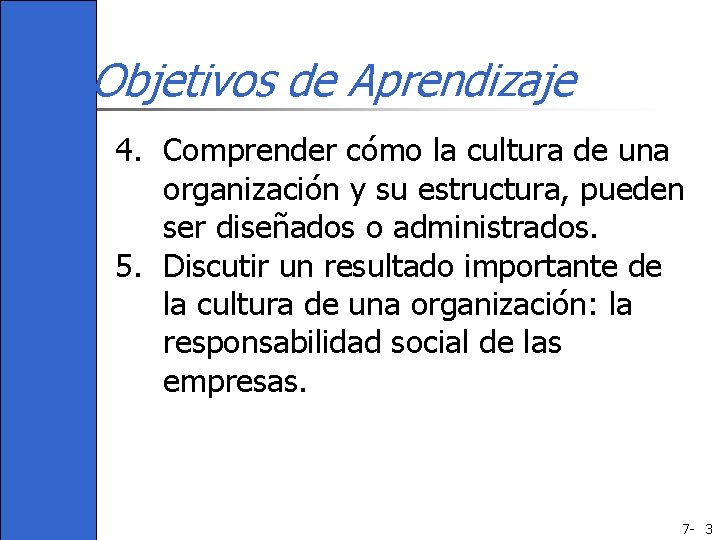 Objetivos de Aprendizaje

4. Comprender cómo la cultura de una organización y su estructura, pueden ser diseñados o administrados.
5. Discutir un resultado importante de la cultura de una organización: la responsabilidad social de las empresas.

7- 3